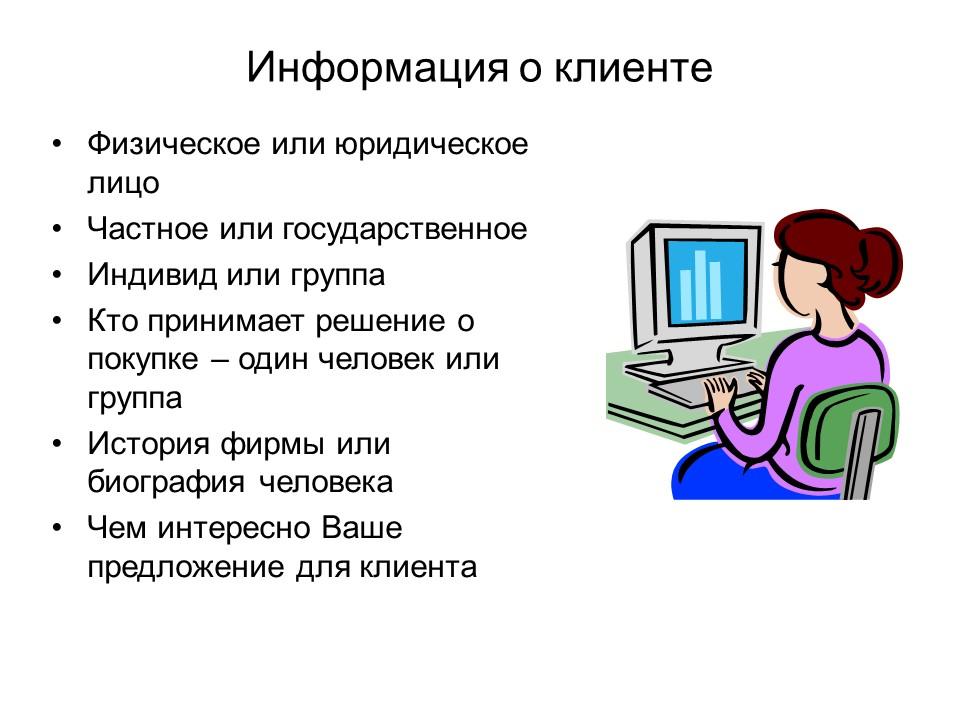 Информация о клиенте

• Физическое или юридическое лицо
• Частное или государственное
• Индивид или группа
• Кто принимает решение о покупке – один человек или группа
• История фирмы или биография человека
• Чем интересно Ваше предложение для клиента